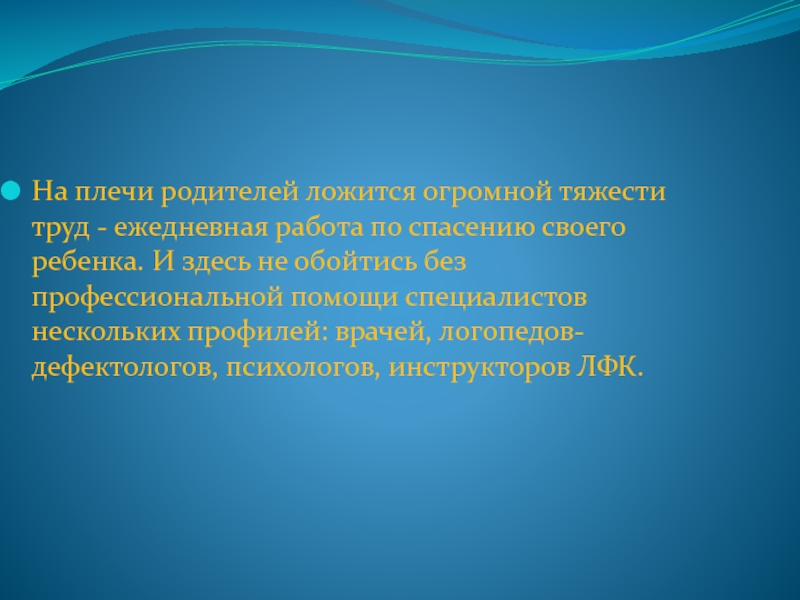 На плечи родителей ложится огромной тяжести труд - ежедневная работа по спасению своего ребенка. И здесь не обойтись без профессиональной помощи специалистов нескольких профилей: врачей, логопедов-дефектологов, психологов, инструкторов ЛФК.